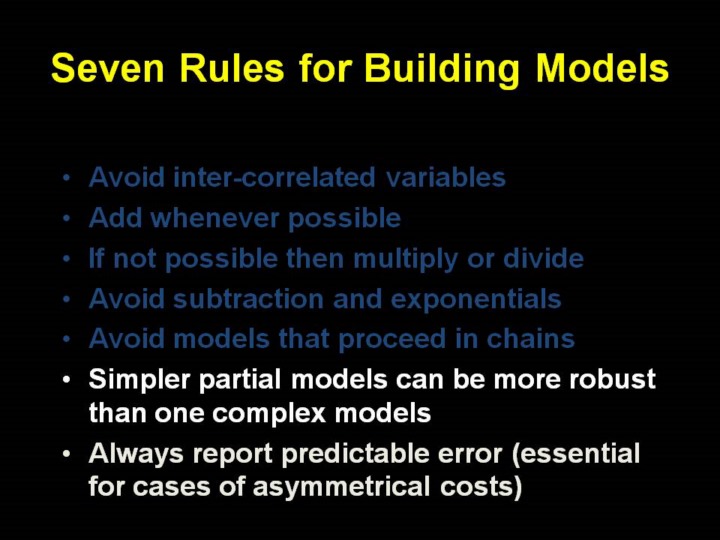 Seven Rules for Building Models

• Avoid inter-correlated variables
• Add whenever possible
• If not possible then multiply or divide
• Avoid subtraction and exponentials
• Avoid models that proceed in chains
• Simpler partial models can be more robust than one complex models
• Always report predictable error (essential for cases of asymmetrical costs)